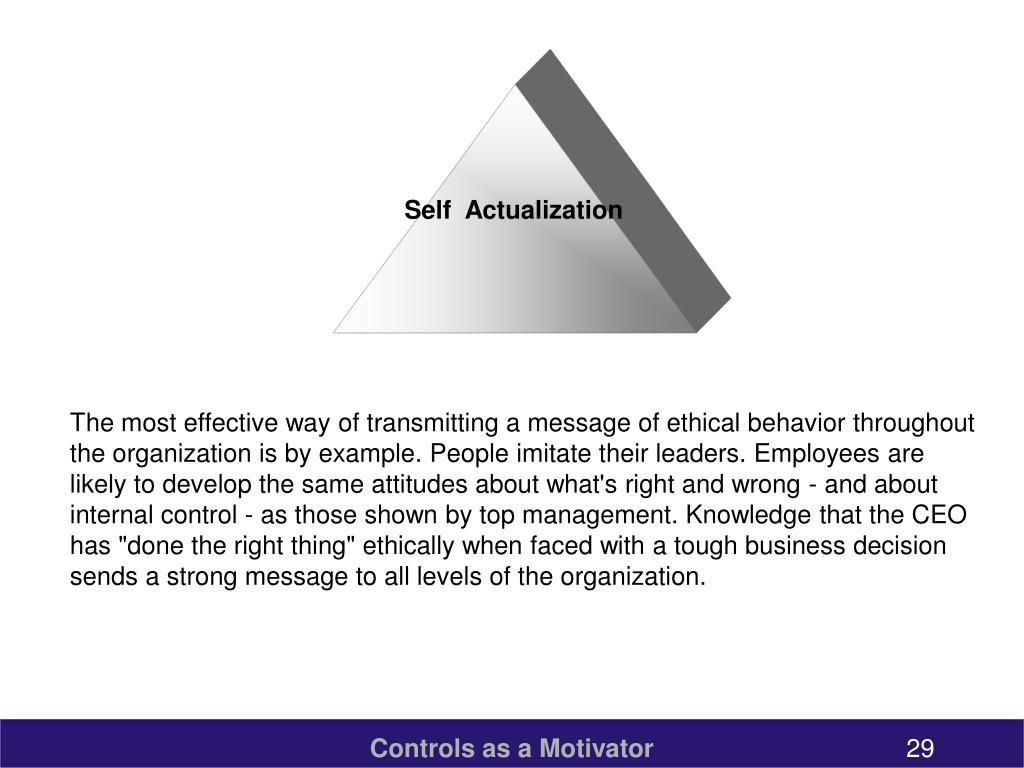 Self Actualization

The most effective way of transmitting a message of ethical behavior throughout the organization is by example. People imitate their leaders. Employees are likely to develop the same attitudes about what's right and wrong - and about internal control - as those shown by top management. Knowledge that the CEO has "done the right thing" ethically when faced with a tough business decision sends a strong message to all levels of the organization.

Controls as a Motivator

29